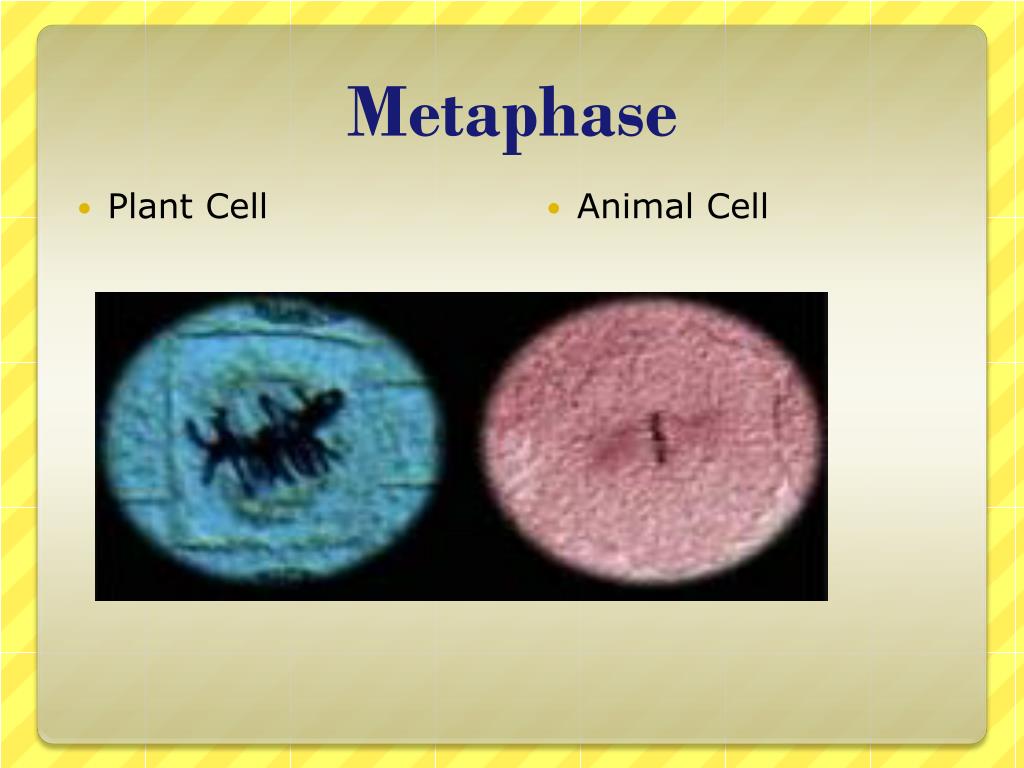 Metaphase

• Plant Cell

• Animal Cell